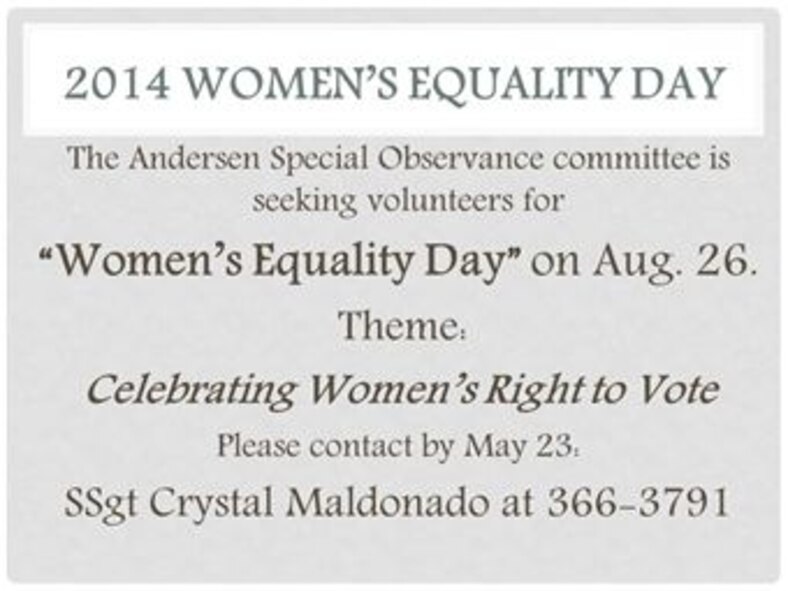 2014 WOMEN'S EQUALITY DAY

The Andersen Special Observance committee is seeking volunteers for

"Women's Equality Day" on Aug. 26.

Theme:

Celebrating Women's Right to Vote

Please contact by May 23:

SSgt Crystal Maldonado at 366-3791